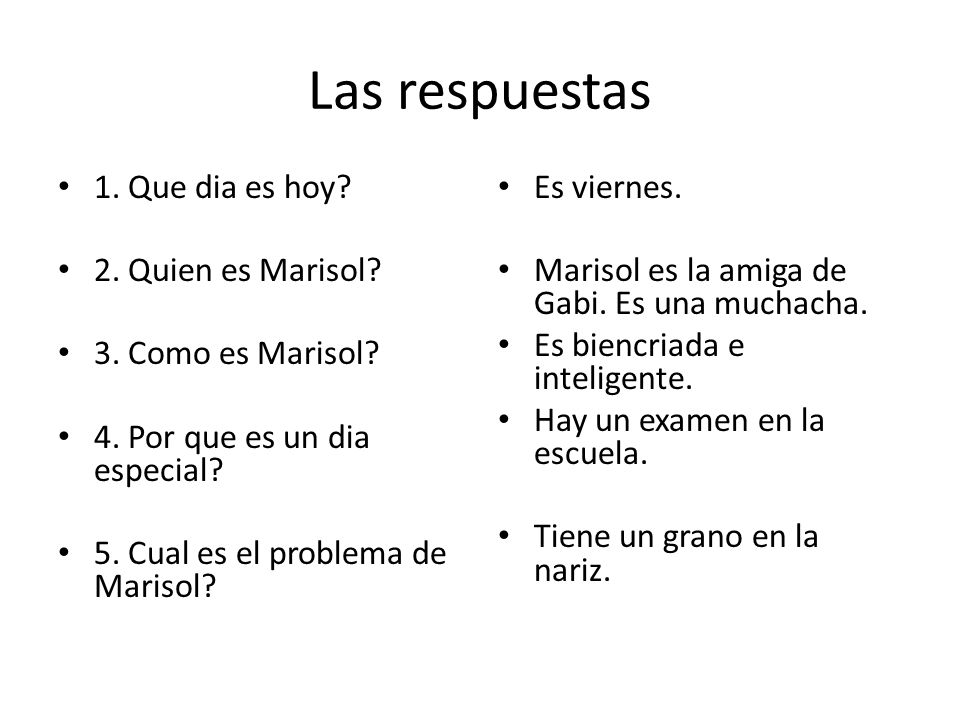 Las respuestas

• 1. Que dia es hoy?

• 2. Quien es Marisol?

• 3. Como es Marisol?

• 4. Por que es un dia especial?

• 5. Cual es el problema de Marisol?

• Es viernes.

• Marisol es la amiga de Gabi. Es una muchacha.

• Es biencriada e inteligente.

• Hay un examen en la escuela.

• Tiene un grano en la nariz.